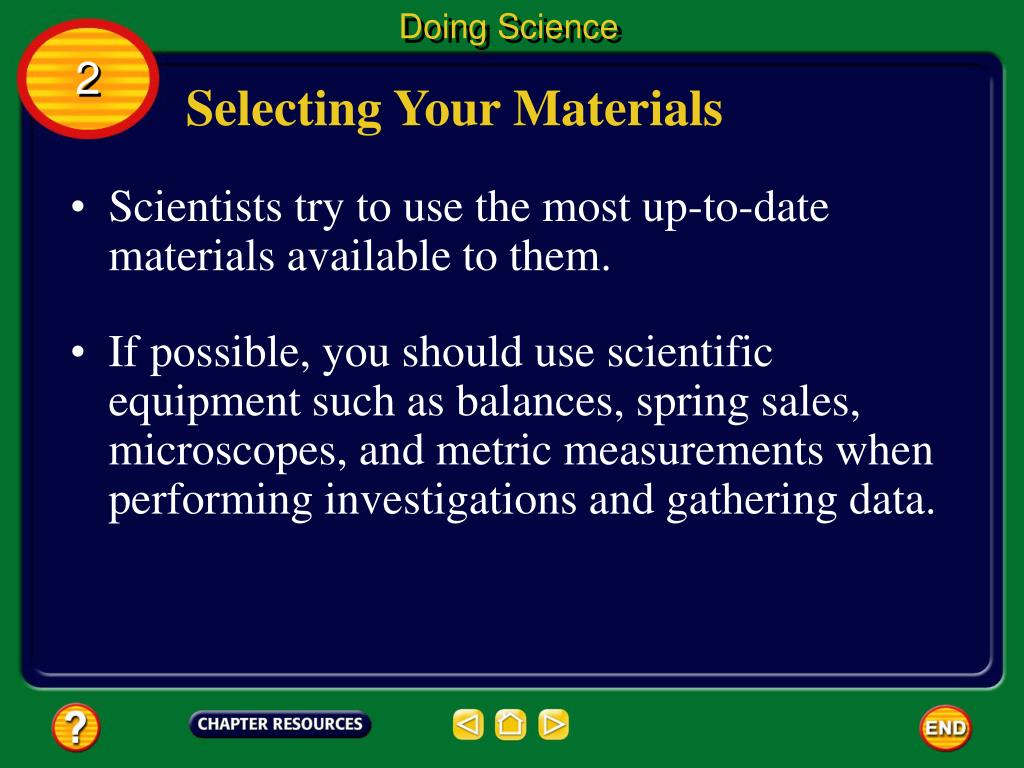 Doing Science

2

Selecting Your Materials

• Scientists try to use the most up-to-date materials available to them.

• If possible, you should use scientific equipment such as balances, spring sales, microscopes, and metric measurements when performing investigations and gathering data.

?

CHAPTER RESOURCES

END